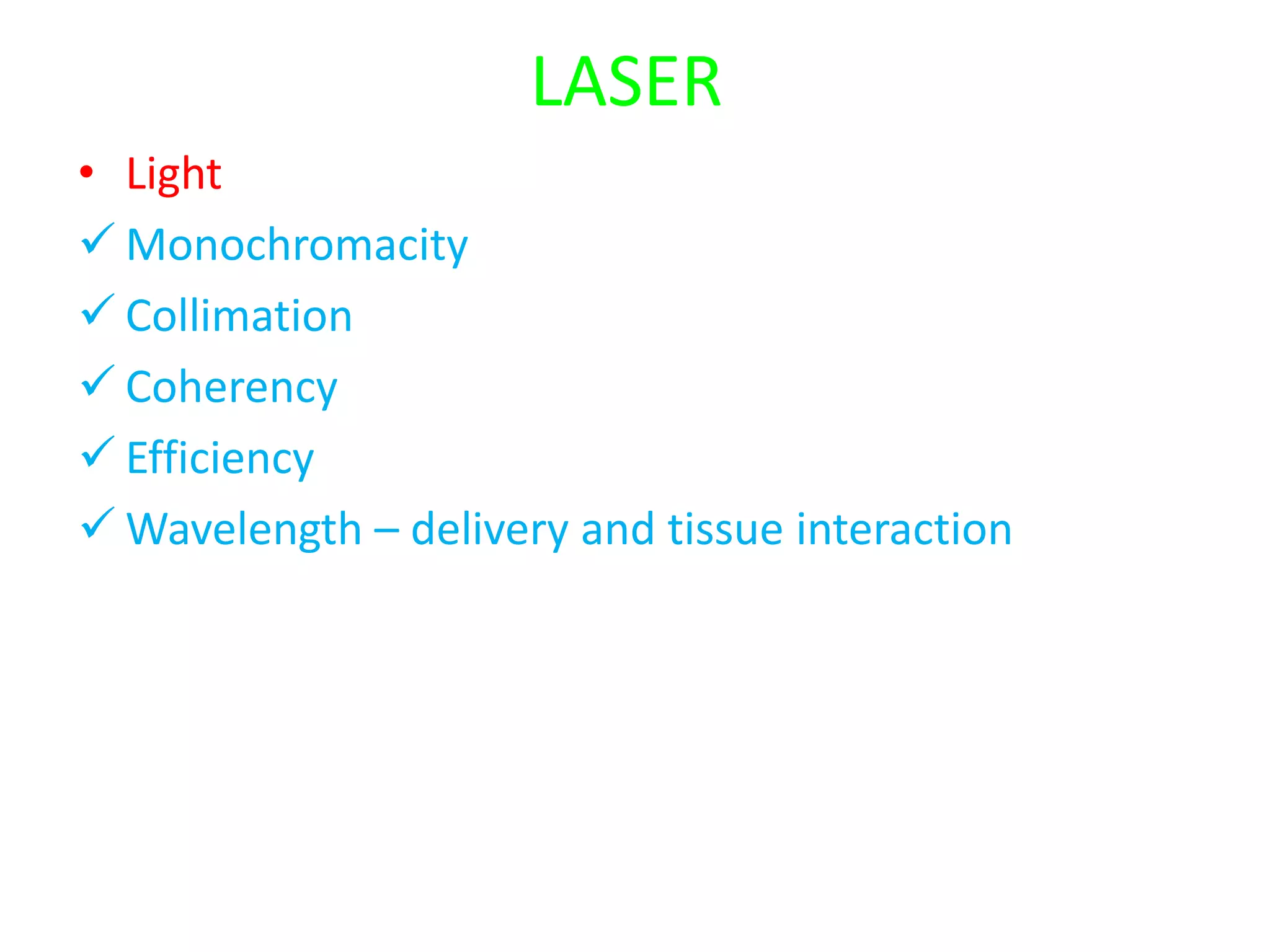 LASER

• Light
✓ Monochromacity
✓ Collimation
✓ Coherency
✓ Efficiency
✓ Wavelength – delivery and tissue interaction